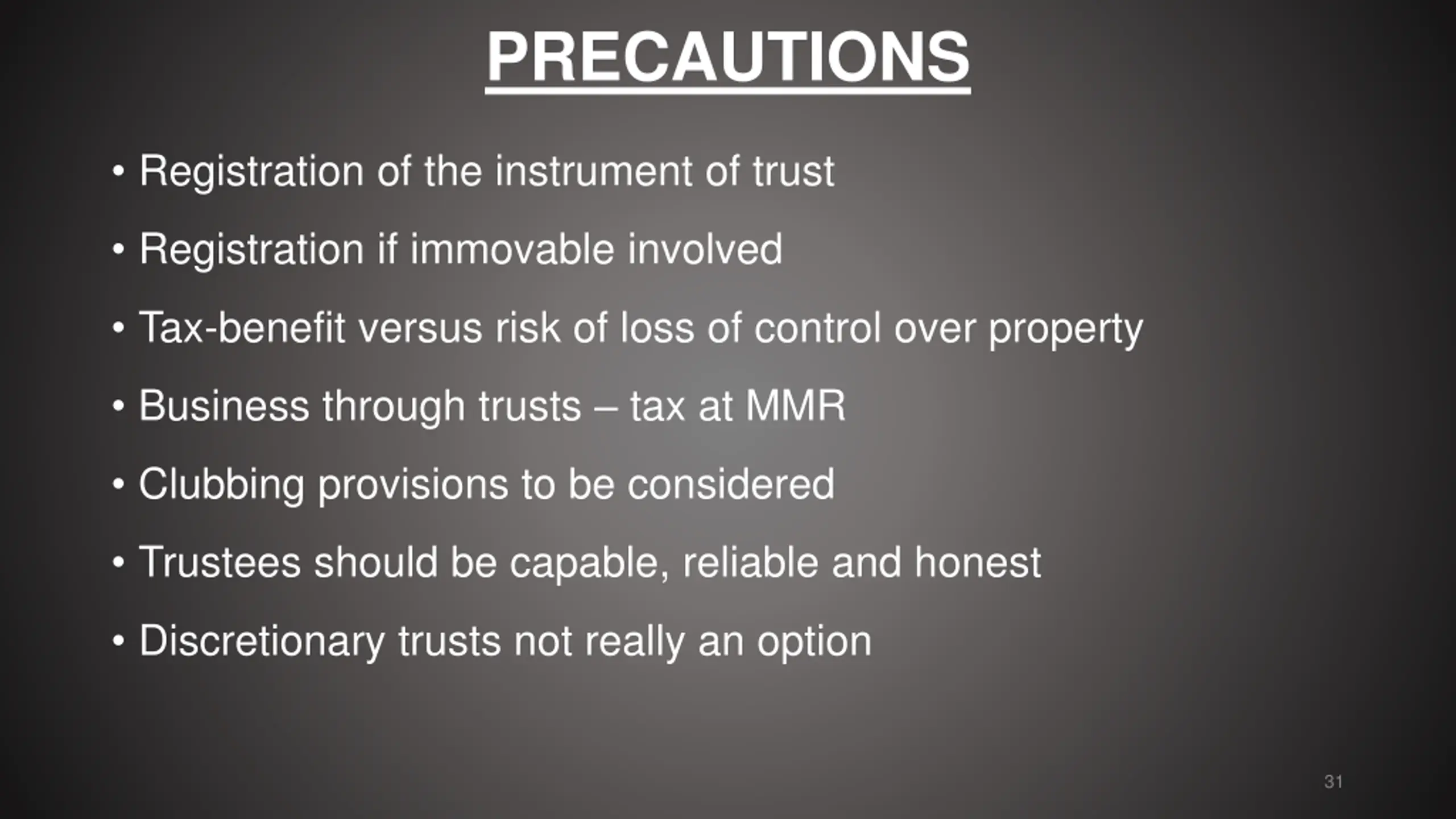 PRECAUTIONS

• Registration of the instrument of trust
• Registration if immovable involved
• Tax-benefit versus risk of loss of control over property
• Business through trusts – tax at MMR
• Clubbing provisions to be considered
• Trustees should be capable, reliable and honest
• Discretionary trusts not really an option

31